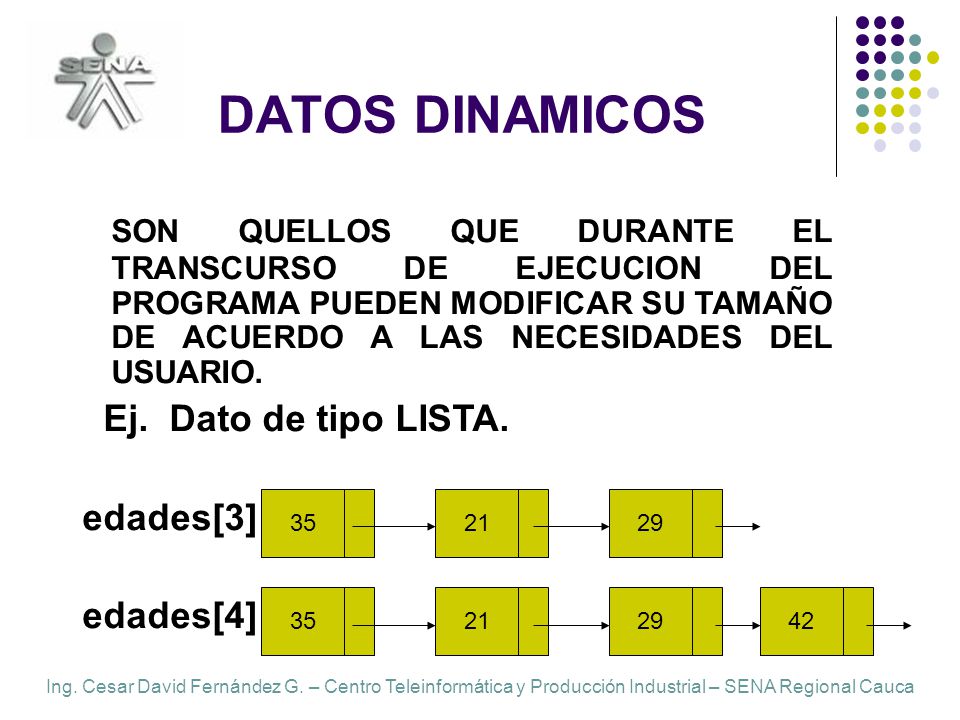 SENA

DATOS DINAMICOS

SON QUELLOS QUE DURANTE EL TRANSCURSO DE EJECUCION DEL PROGRAMA PUEDEN MODIFICAR SU TAMAÑO DE ACUERDO A LAS NECESIDADES DEL USUARIO.

Ej. Dato de tipo LISTA.

edades[3]
35
21
29

edades[4]
35
21
29
42

Ing. Cesar David Fernández G. – Centro Teleinformática y Producción Industrial – SENA Regional Cauca